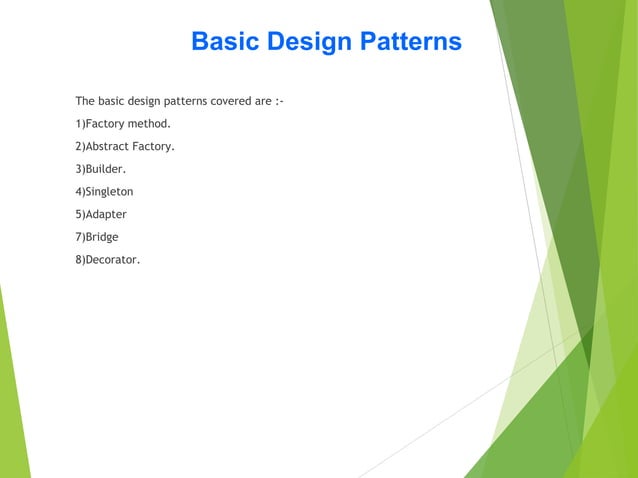 Basic Design Patterns

The basic design patterns covered are :-

1)Factory method.

2)Abstract Factory.

3)Builder.

4)Singleton

5)Adapter

7)Bridge

8)Decorator.